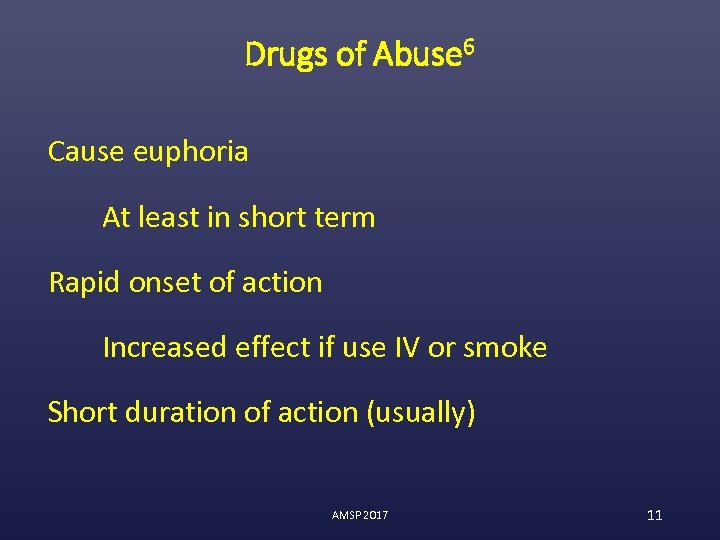 Drugs of Abuse$^6$

Cause euphoria

At least in short term

Rapid onset of action

Increased effect if use IV or smoke

Short duration of action (usually)

AMSP 2017

11